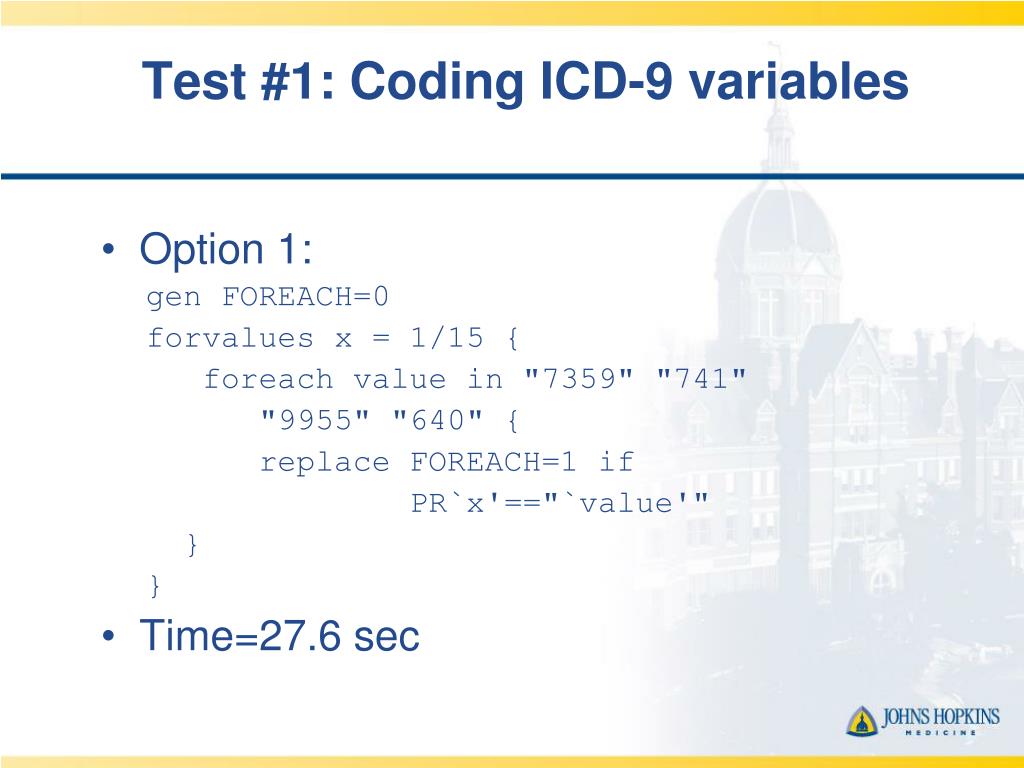 Test #1: Coding ICD-9 variables

• Option 1:
gen FOREACH=0
forvalues x = 1/15 {
foreach value in "7359" "741" "9955" "640" {
replace FOREACH=1 if PR`x'=="`value'"
}
}

• Time=27.6 sec

JOHNS HOPKINS
MEDICINE